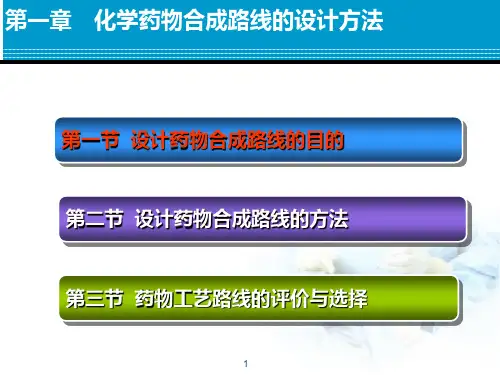 第一章　化学药物合成路线的设计方法

第一节 设计药物合成路线的目的

第二节 设计药物合成路线的方法

第三节 药物工艺路线的评价与选择

1